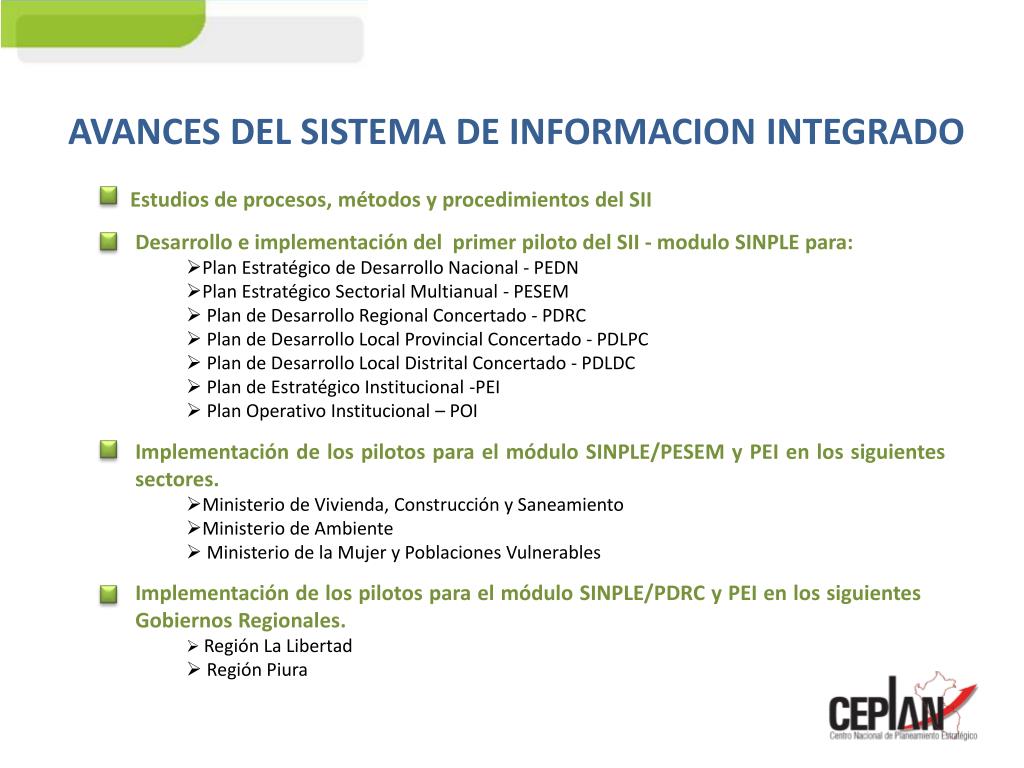 AVANCES DEL SISTEMA DE INFORMACION INTEGRADO

Estudios de procesos, métodos y procedimientos del SII

Desarrollo e implementación del primer piloto del SII - modulo SINPLE para:
➢Plan Estratégico de Desarrollo Nacional - PEDN
➢Plan Estratégico Sectorial Multianual - PESEM
➢ Plan de Desarrollo Regional Concertado - PDRC
➢ Plan de Desarrollo Local Provincial Concertado - PDLPC
➢ Plan de Desarrollo Local Distrital Concertado - PDLDC
➢ Plan de Estratégico Institucional -PEI
➢ Plan Operativo Institucional – POI

Implementación de los pilotos para el módulo SINPLE/PESEM y PEI en los siguientes sectores.
➢Ministerio de Vivienda, Construcción y Saneamiento
➢Ministerio de Ambiente
➢ Ministerio de la Mujer y Poblaciones Vulnerables

Implementación de los pilotos para el módulo SINPLE/PDRC y PEI en los siguientes Gobiernos Regionales.
➢ Región La Libertad
➢ Región Piura

CEPLAN
Centro Nacional de Planeamiento Estratégico